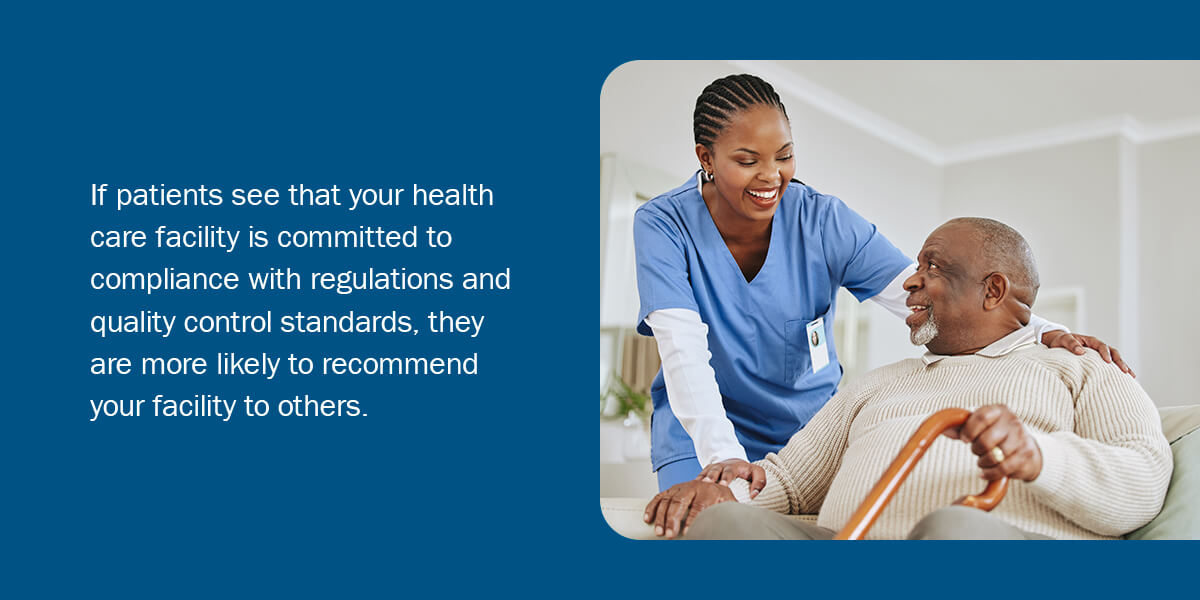 If patients see that your health care facility is committed to compliance with regulations and quality control standards, they are more likely to recommend your facility to others.